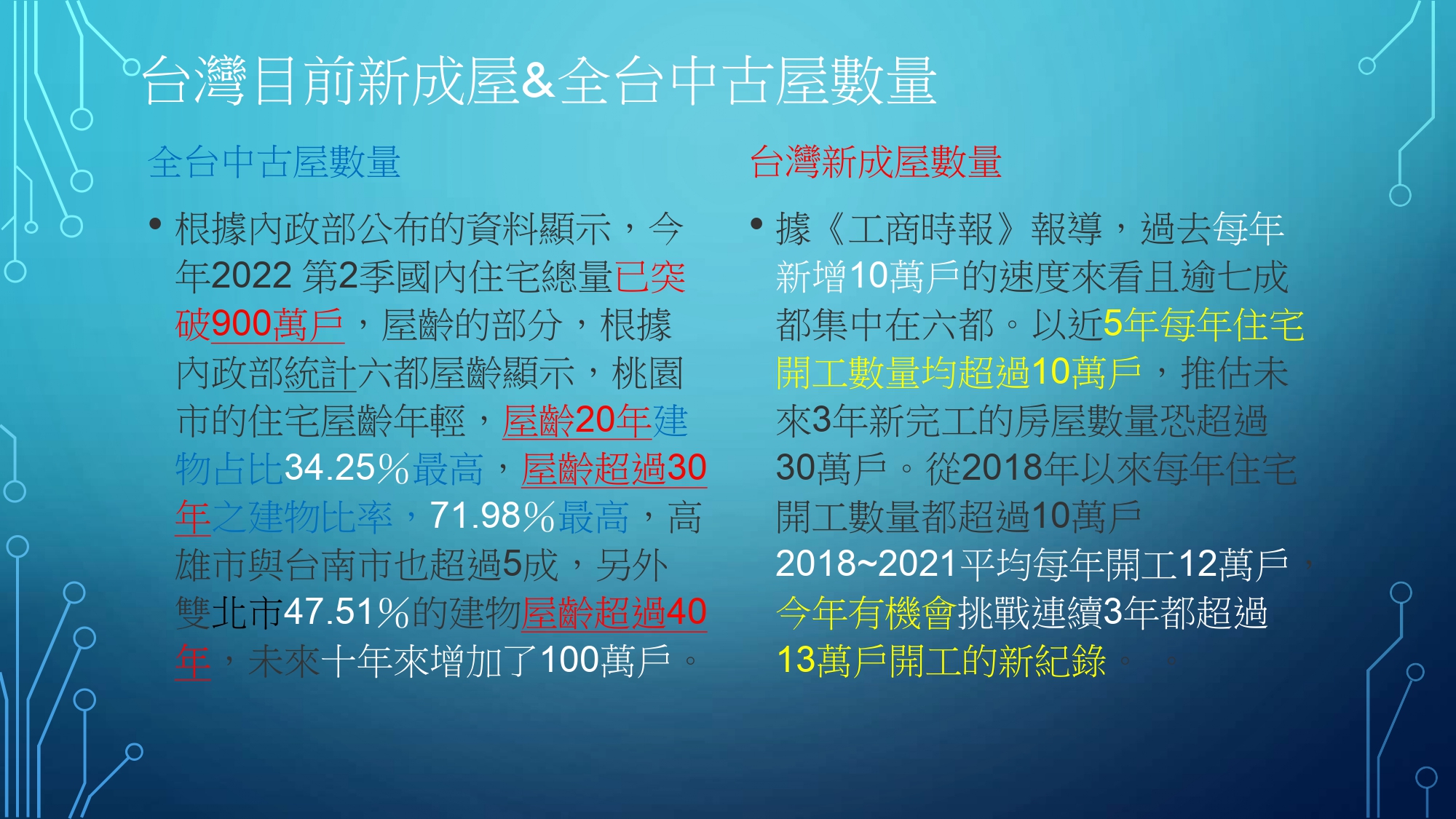 台灣目前新成屋&全台中古屋數量

全台中古屋數量

• 根據內政部公布的資料顯示，今年2022 第2季國內住宅總量已突破900萬戶，屋齡的部分，根據內政部統計六都屋齡顯示，桃園市的住宅屋齡年輕，屋齡20年建物占比34.25%最高，屋齡超過30年之建物比率，71.98%最高，高雄市與台南市也超過5成，另外雙北市47.51%的建物屋齡超過40年，未來十年來增加了100萬戶。

台灣新成屋數量

• 據《工商時報》報導，過去每年新增10萬戶的速度來看且逾七成都集中在六都。以近5年每年住宅開工數量均超過10萬戶，推估未來3年新完工的房屋數量恐超過30萬戶。從2018年以來每年住宅開工數量都超過10萬戶 2018~2021平均每年開工12萬戶，今年有機會挑戰連續3年都超過13萬戶開工的新紀錄。。